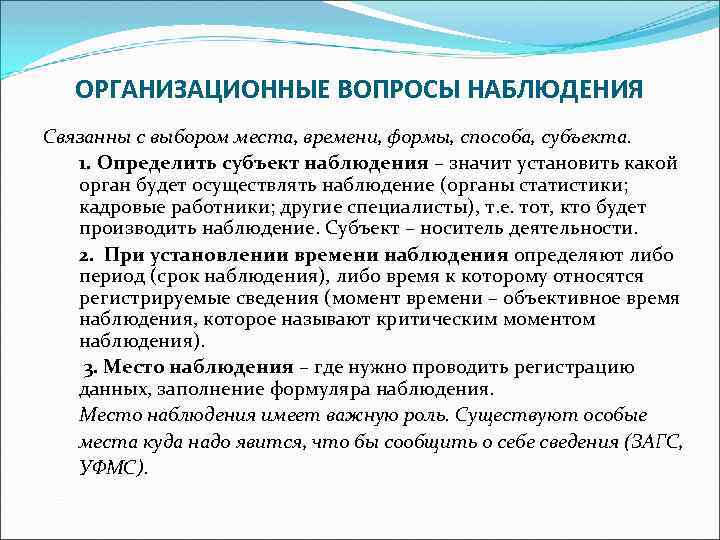 ОРГАНИЗАЦИОННЫЕ ВОПРОСЫ НАБЛЮДЕНИЯ

Связанны с выбором места, времени, формы, способа, субъекта.

1. Определить субъект наблюдения – значит установить какой орган будет осуществлять наблюдение (органы статистики; кадровые работники; другие специалисты), т.е. тот, кто будет производить наблюдение. Субъект – носитель деятельности.

2. При установлении времени наблюдения определяют либо период (срок наблюдения), либо время к которому относятся регистрируемые сведения (момент времени – объективное время наблюдения, которое называют критическим моментом наблюдения).

3. Место наблюдения – где нужно проводить регистрацию данных, заполнение формуляра наблюдения.

Место наблюдения имеет важную роль. Существуют особые места куда надо явится, что бы сообщить о себе сведения (ЗАГС, УФМС).